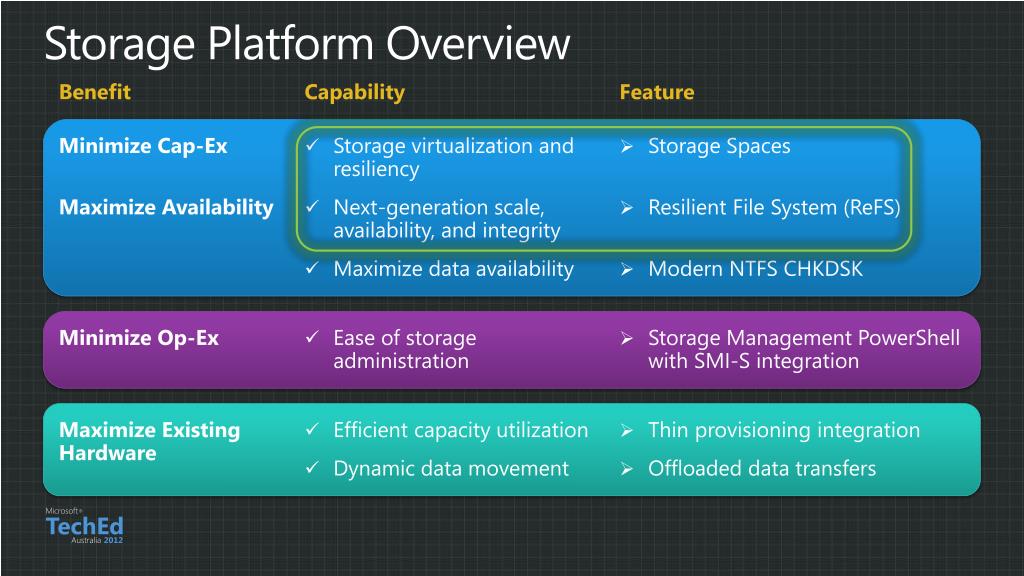 Storage Platform Overview

| Benefit | Capability | Feature |
|---|---|---|
| Minimize Cap-Ex | ✓ Storage virtualization and resiliency | ➢ Storage Spaces |
| Maximize Availability | ✓ Next-generation scale, availability, and integrity | ➢ Resilient File System (ReFS) |
| | ✓ Maximize data availability | ➢ Modern NTFS CHKDSK |
| Minimize Op-Ex | ✓ Ease of storage administration | ➢ Storage Management PowerShell with SMI-S integration |
| Maximize Existing Hardware | ✓ Efficient capacity utilization | ➢ Thin provisioning integration |
| | ✓ Dynamic data movement | ➢ Offloaded data transfers |

Microsoft®
TechEd
Australia 2012